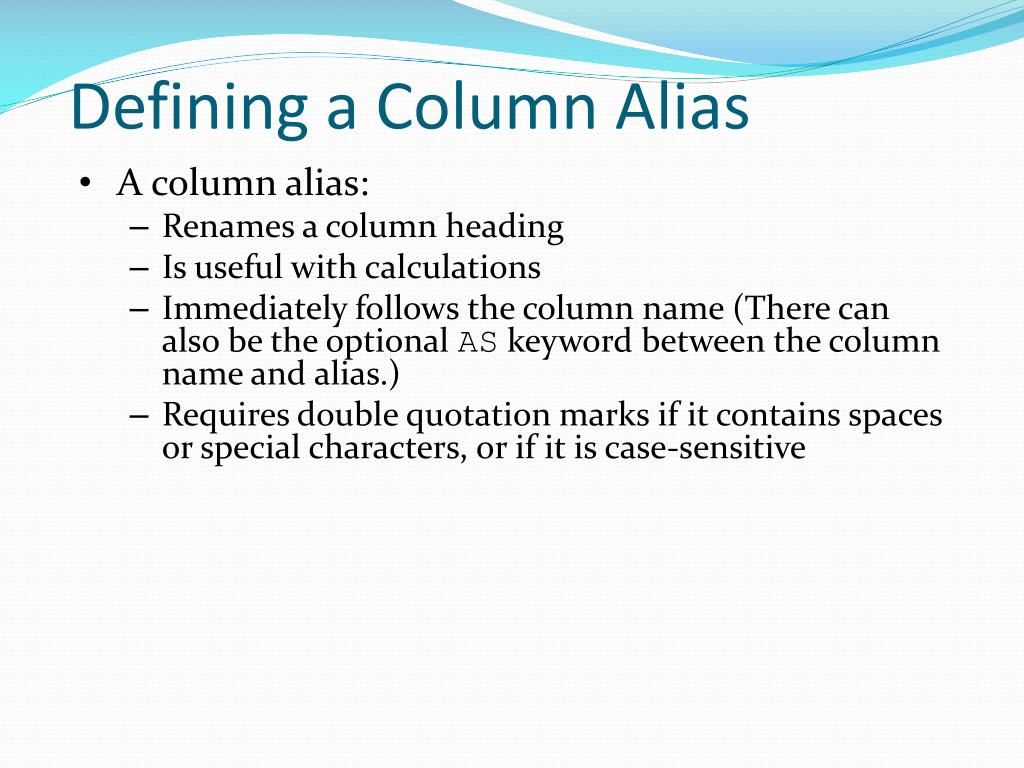 Defining a Column Alias

• A column alias:
  – Renames a column heading
  – Is useful with calculations
  – Immediately follows the column name (There can also be the optional AS keyword between the column name and alias.)
  – Requires double quotation marks if it contains spaces or special characters, or if it is case-sensitive